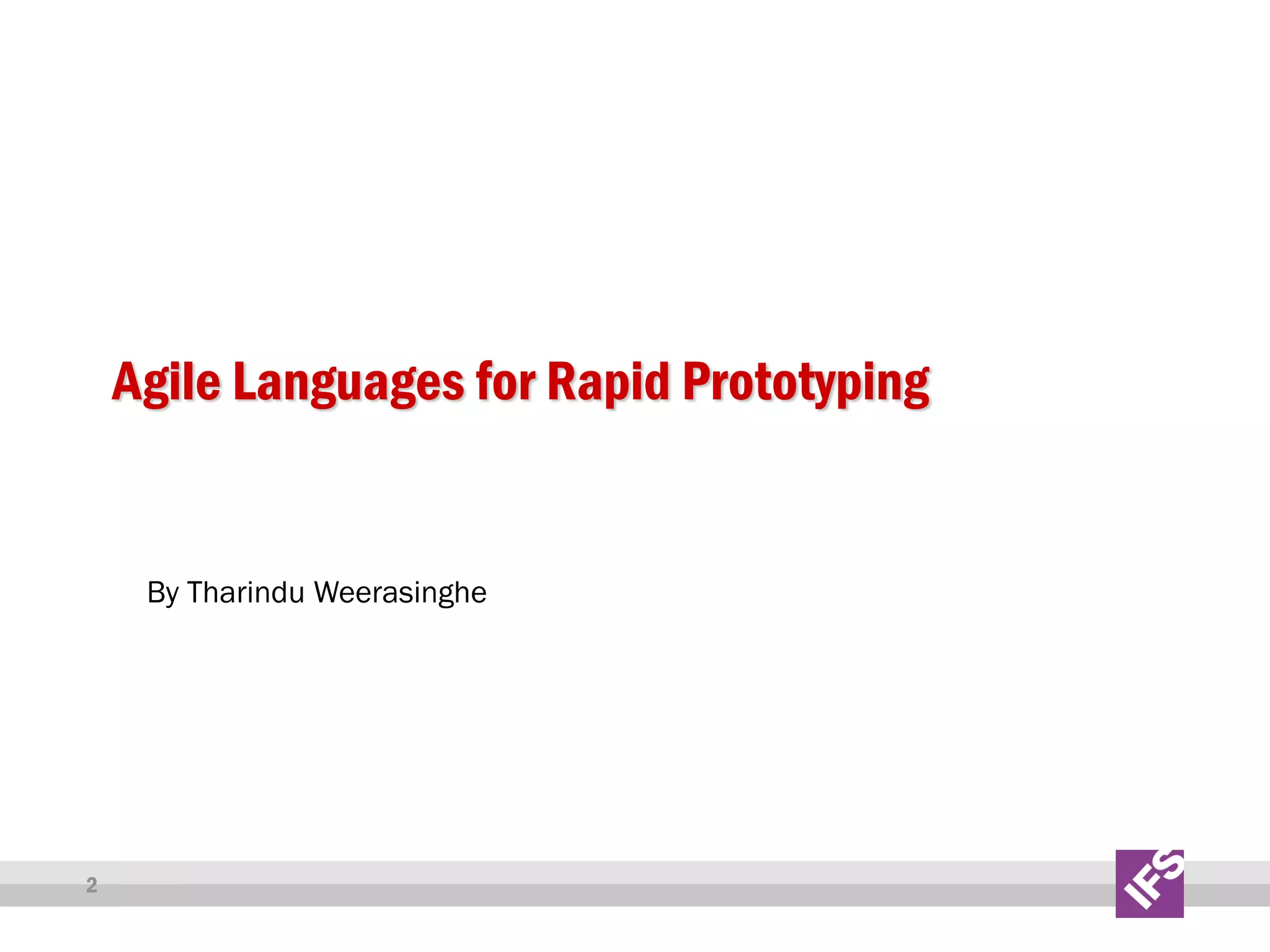 Agile Languages for Rapid Prototyping

By Tharindu Weerasinghe

2

IFS